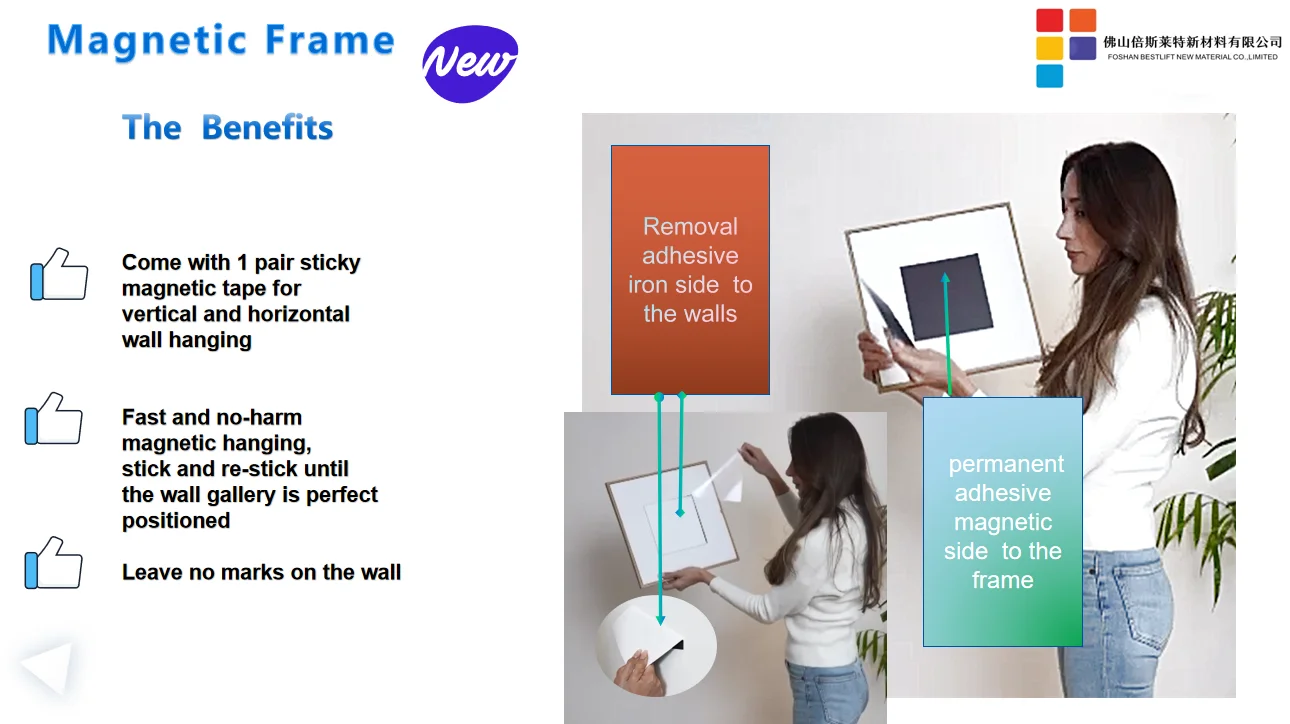 Magnetic Frame

New

佛山倍斯莱特新材料有限公司
FOSHAN BESTLIFT NEW MATERIAL CO.,LIMITED

The Benefits

Come with 1 pair sticky magnetic tape for vertical and horizontal wall hanging

Fast and no-harm magnetic hanging, stick and re-stick until the wall gallery is perfect positioned

Leave no marks on the wall

Removal adhesive iron side to the walls

permanent adhesive magnetic side to the frame